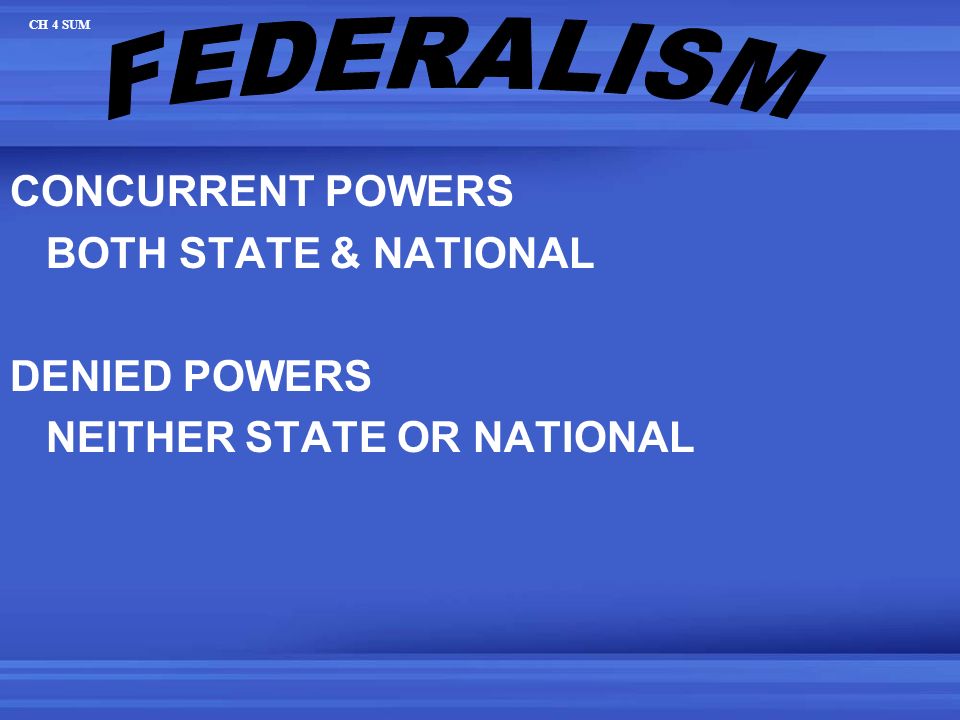 CH 4 SUM

FEDERALISM

CONCURRENT POWERS
BOTH STATE & NATIONAL

DENIED POWERS
NEITHER STATE OR NATIONAL